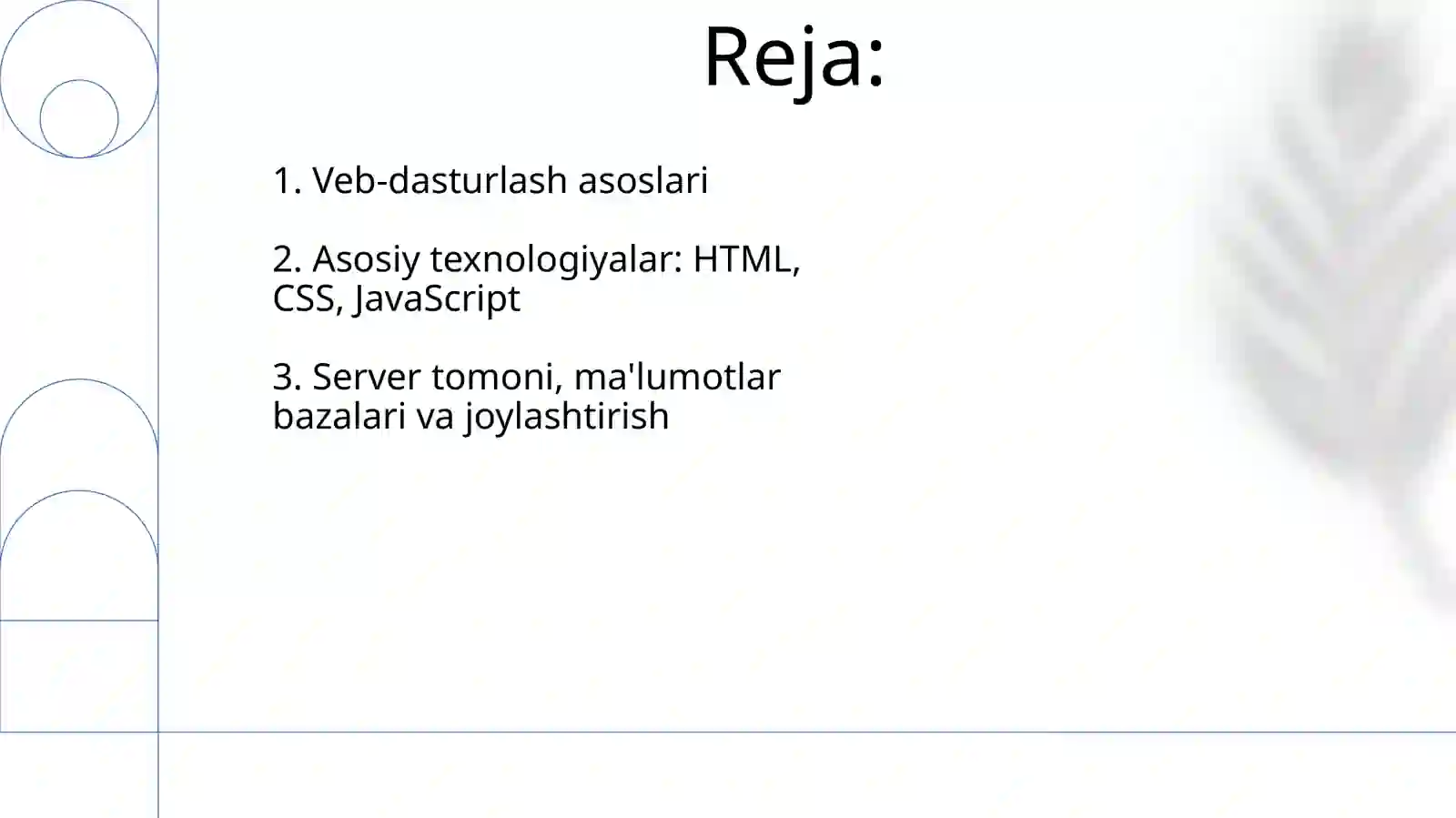 Reja:

1. Veb-dasturlash asoslari

2. Asosiy texnologiyalar: HTML, CSS, JavaScript

3. Server tomoni, ma'lumotlar bazalari va joylashtirish